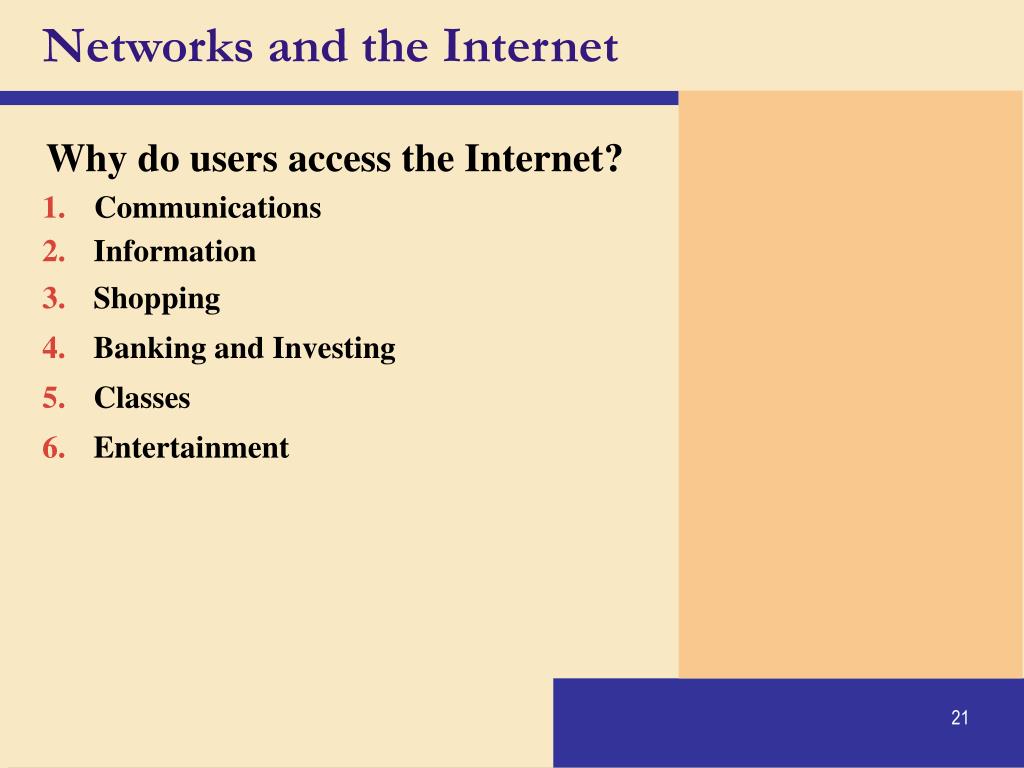 Networks and the Internet

Why do users access the Internet?

1. Communications
2. Information
3. Shopping
4. Banking and Investing
5. Classes
6. Entertainment

21